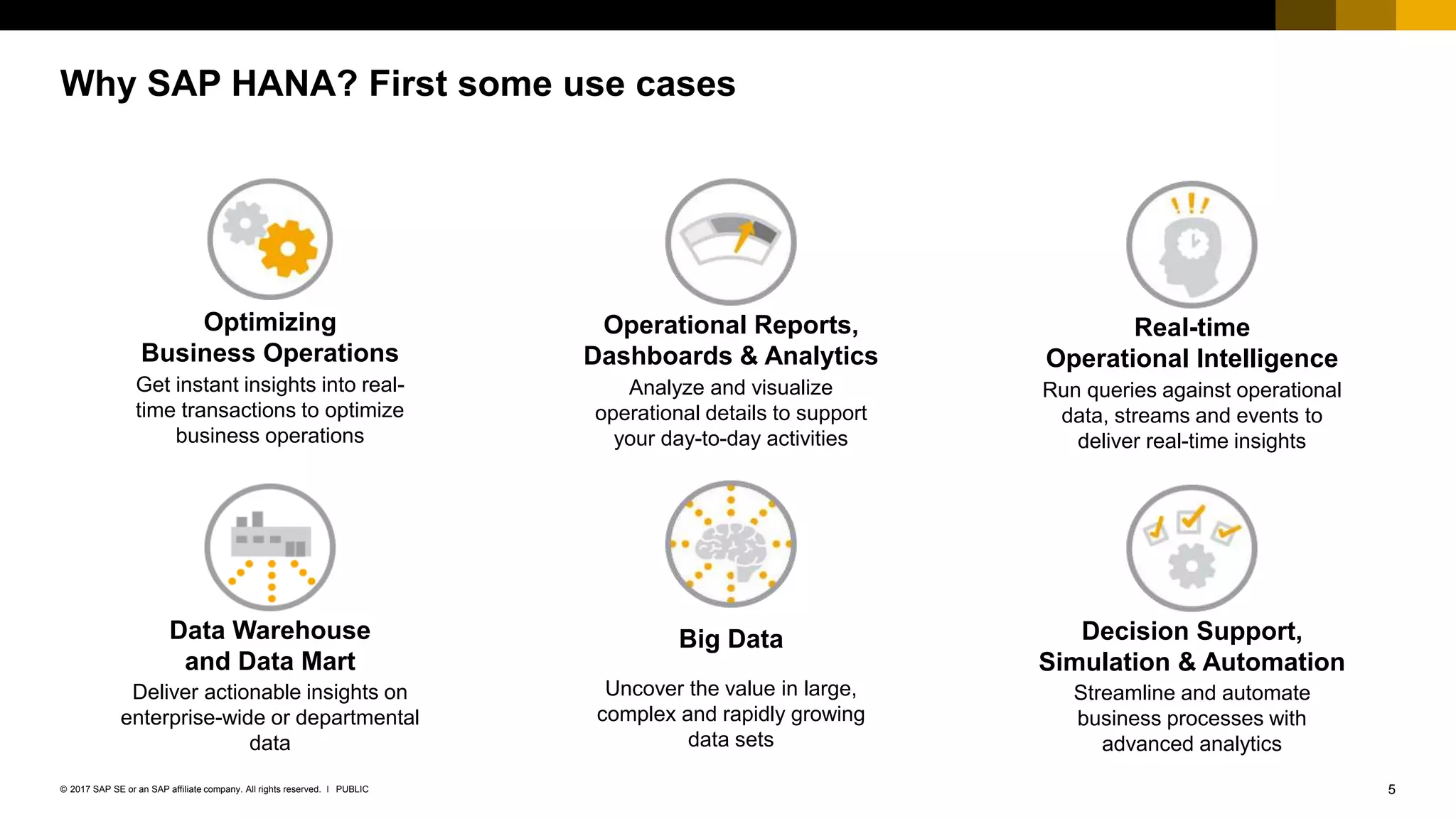 Why SAP HANA? First some use cases

Optimizing Business Operations
Get instant insights into real-time transactions to optimize business operations

Operational Reports, Dashboards & Analytics
Analyze and visualize operational details to support your day-to-day activities

Real-time Operational Intelligence
Run queries against operational data, streams and events to deliver real-time insights

Data Warehouse and Data Mart
Deliver actionable insights on enterprise-wide or departmental data

Big Data
Uncover the value in large, complex and rapidly growing data sets

Decision Support, Simulation & Automation
Streamline and automate business processes with advanced analytics

© 2017 SAP SE or an SAP affiliate company. All rights reserved. I PUBLIC

5